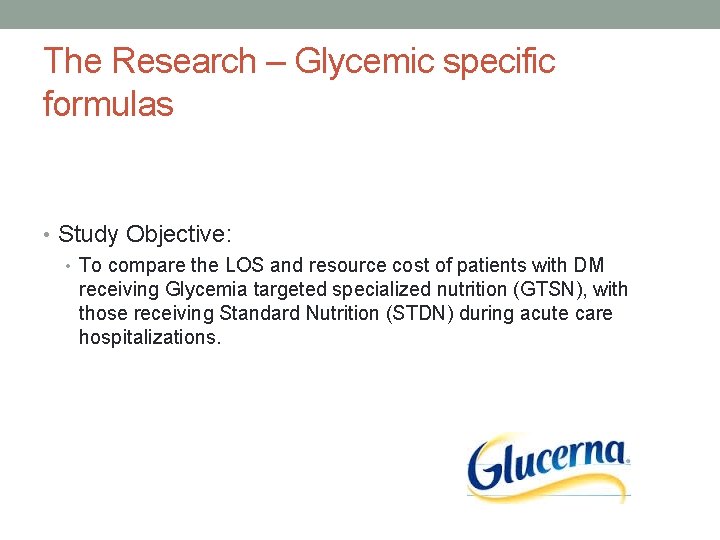 The Research – Glycemic specific formulas

• Study Objective:
  • To compare the LOS and resource cost of patients with DM receiving Glycemia targeted specialized nutrition (GTSN), with those receiving Standard Nutrition (STDN) during acute care hospitalizations.

Glucerna.